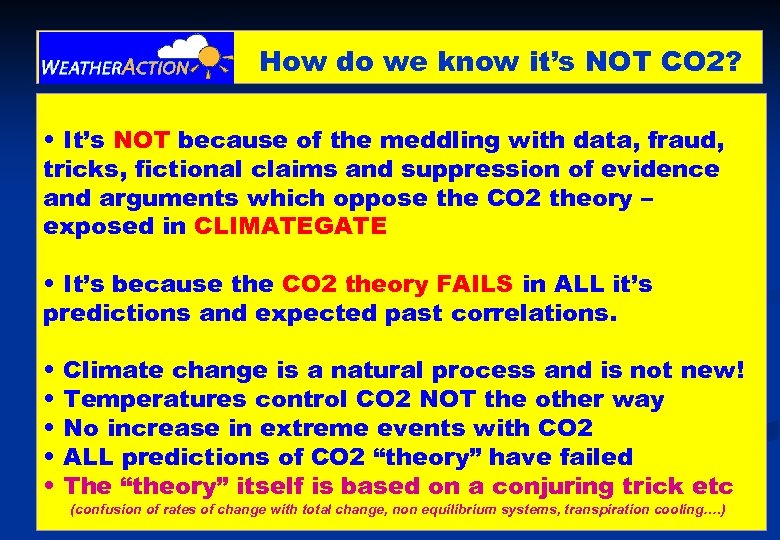 WEATHERACTION

How do we know it's NOT CO2?

• It's NOT because of the meddling with data, fraud, tricks, fictional claims and suppression of evidence and arguments which oppose the CO2 theory – exposed in CLIMATEGATE

• It's because the CO2 theory FAILS in ALL it's predictions and expected past correlations.

• Climate change is a natural process and is not new!
• Temperatures control CO2 NOT the other way
• No increase in extreme events with CO2
• ALL predictions of CO2 "theory" have failed
• The "theory" itself is based on a conjuring trick etc
(confusion of rates of change with total change, non equilibrium systems, transpiration cooling….)